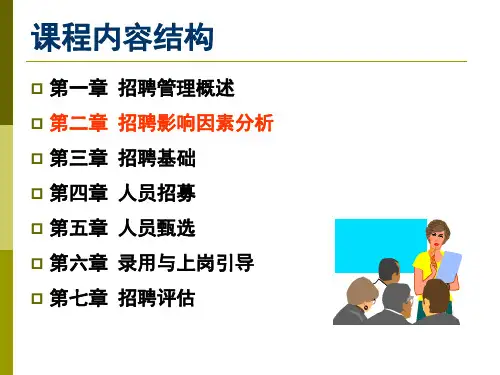 课程内容结构

□ 第一章 招聘管理概述
□ 第二章 招聘影响因素分析
□ 第三章 招聘基础
□ 第四章 人员招募
□ 第五章 人员甄选
□ 第六章 录用与上岗引导
□ 第七章 招聘评估